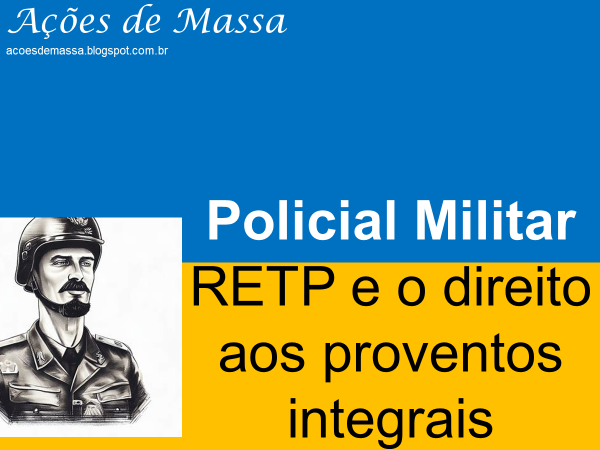 Ações de Massa
acoesdemassa.blogspot.com.br

Policial Militar

RETP e o direito aos proventos integrais